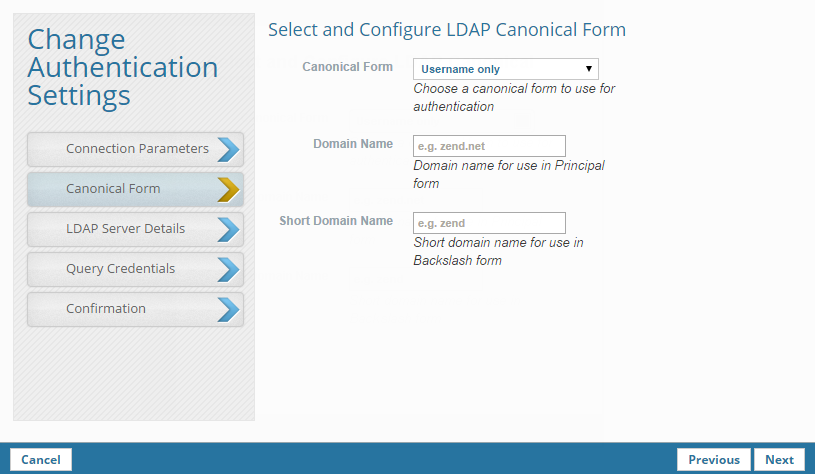 Change Authentication Settings

Connection Parameters

Canonical Form

LDAP Server Details

Query Credentials

Confirmation

Select and Configure LDAP Canonical Form

Canonical Form
Username only
Choose a canonical form to use for authentication

Domain Name
e.g. zend.net
Domain name for use in Principal form

Short Domain Name
e.g. zend
Short domain name for use in Backslash form

Cancel

Previous

Next